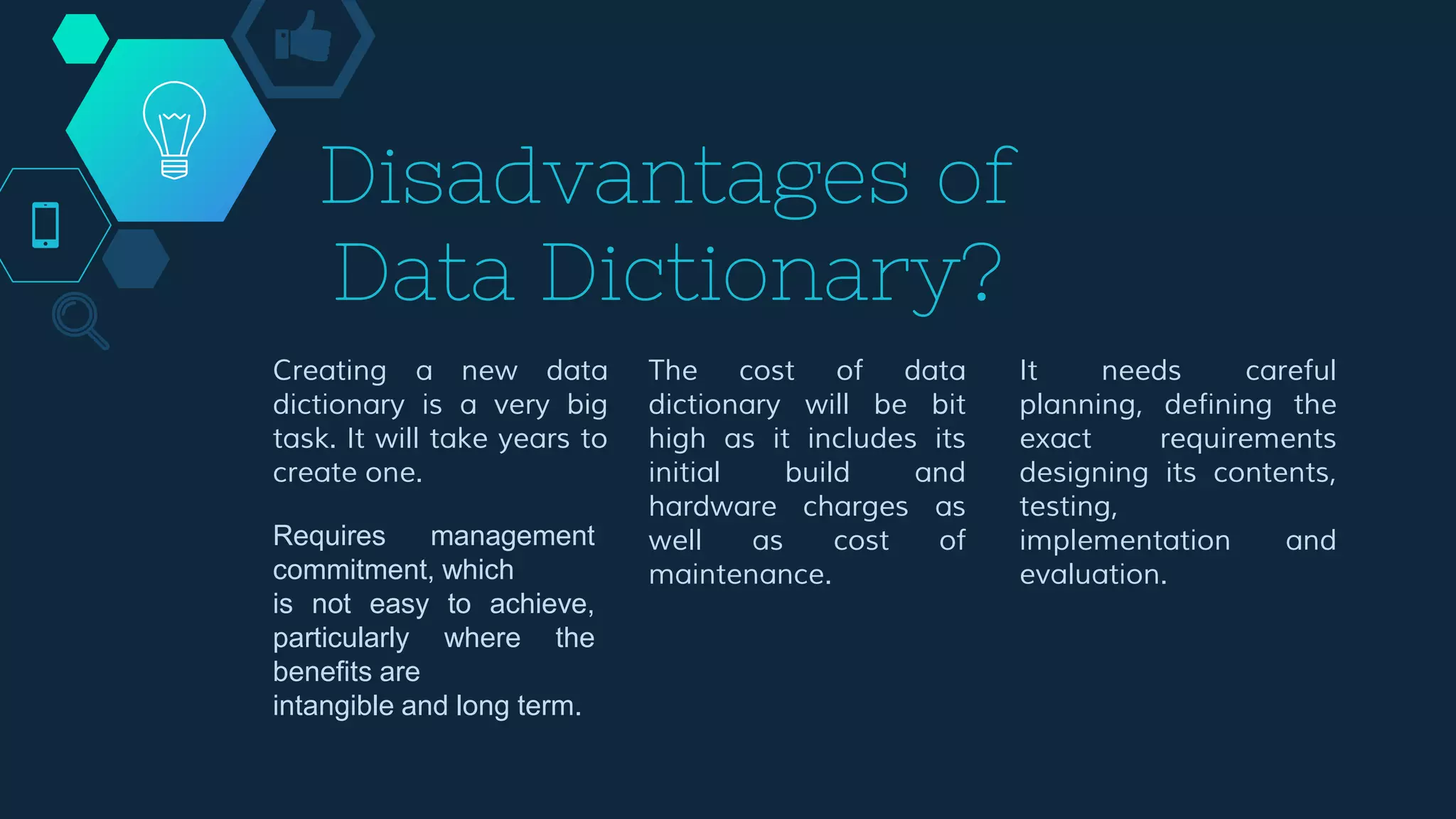 Disadvantages of Data Dictionary?

Creating a new data dictionary is a very big task. It will take years to create one.

Requires management commitment, which is not easy to achieve, particularly where the benefits are intangible and long term.

The cost of data dictionary will be bit high as it includes its initial build and hardware charges as well as cost of maintenance.

It needs careful planning, defining the exact requirements designing its contents, testing, implementation and evaluation.